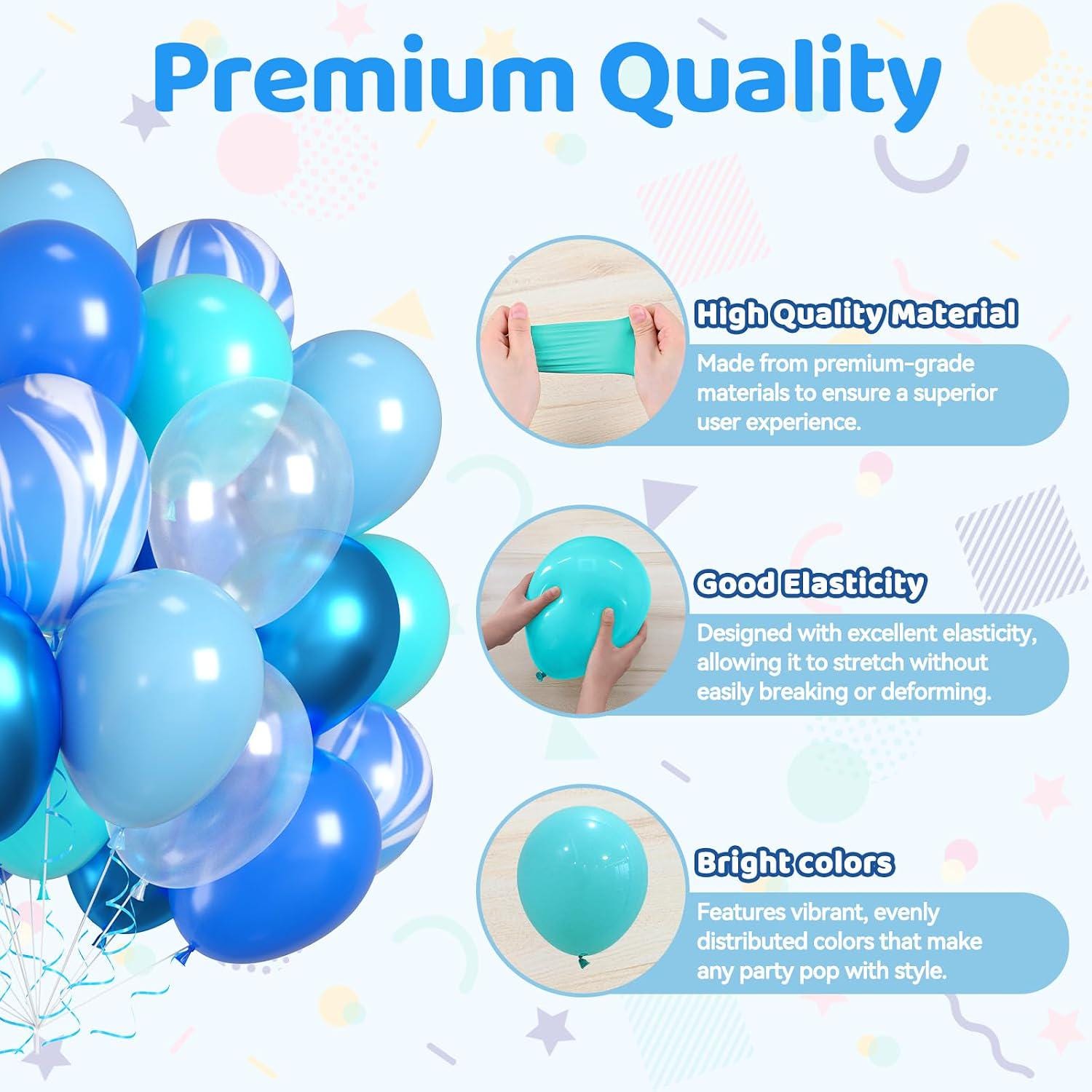 Premium Quality

High Quality Material

Made from premium-grade materials to ensure a superior user experience.

Good Elasticity

Designed with excellent elasticity, allowing it to stretch without easily breaking or deforming.

Bright colors

Features vibrant, evenly distributed colors that make any party pop with style.